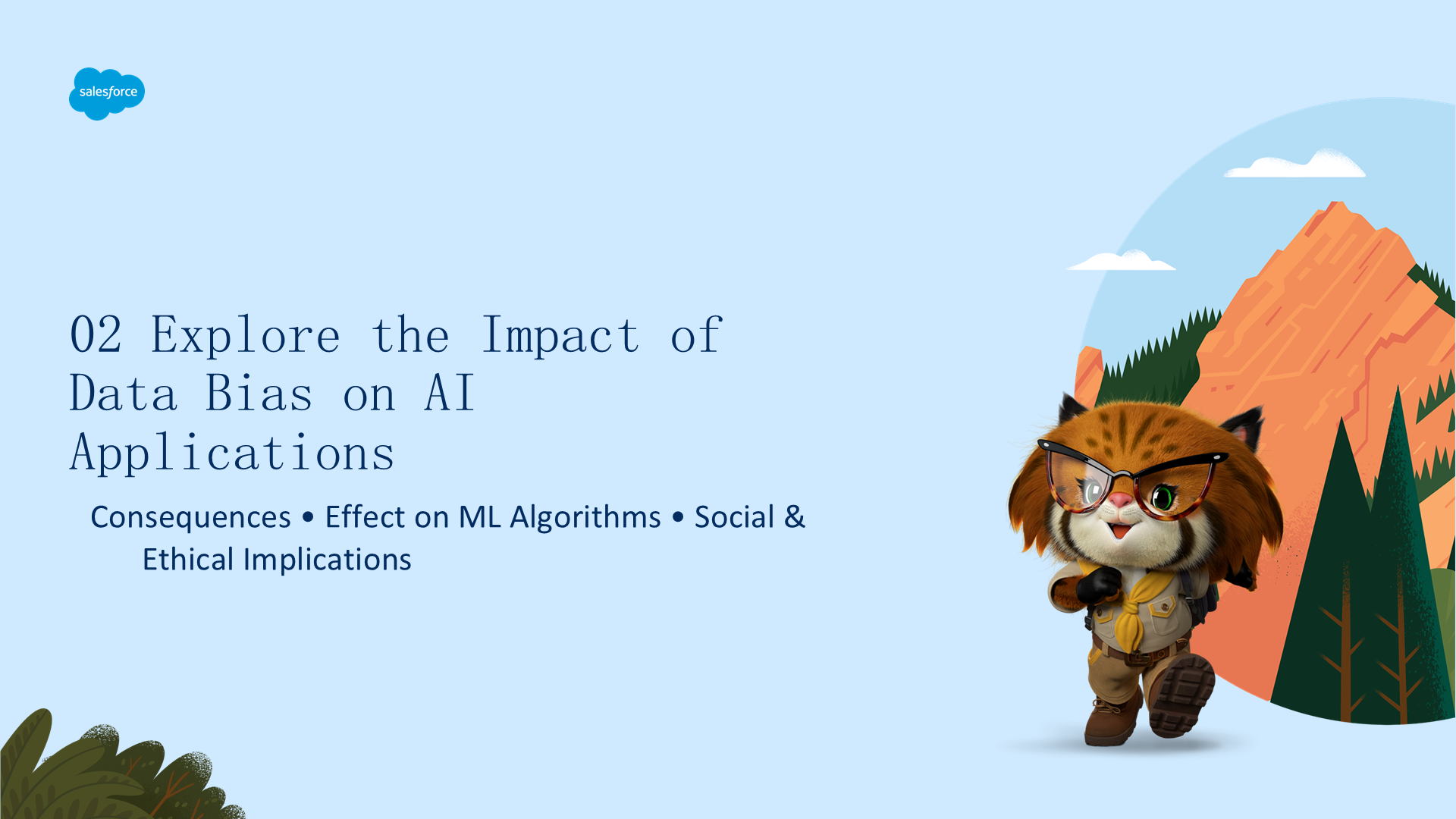 salesforce

02 Explore the Impact of Data Bias on AI Applications

Consequences • Effect on ML Algorithms • Social & Ethical Implications